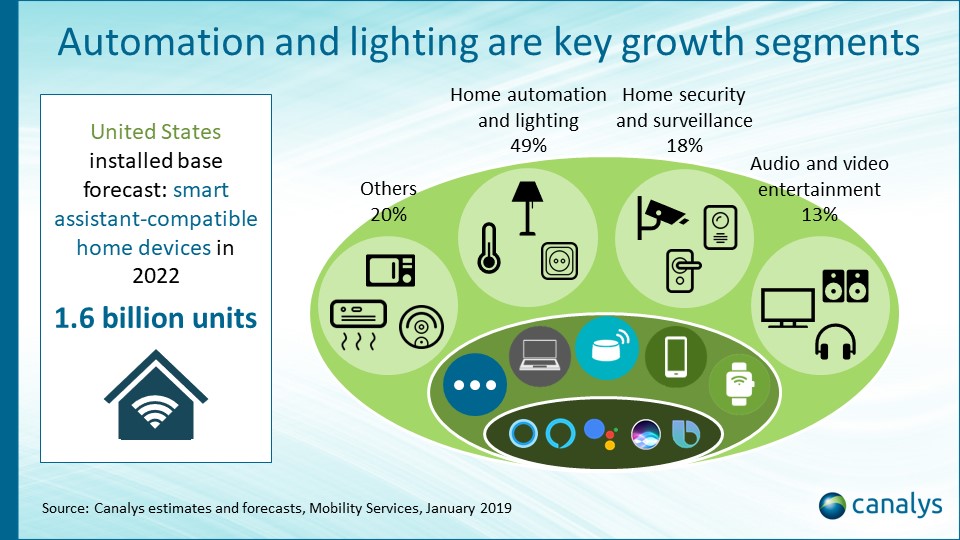 Automation and lighting are key growth segments

United States installed base forecast: smart assistant-compatible home devices in 2022

1.6 billion units

Others
20%

Home automation and lighting
49%

Home security and surveillance
18%

Audio and video entertainment
13%

Source: Canalys estimates and forecasts, Mobility Services, January 2019

canalys